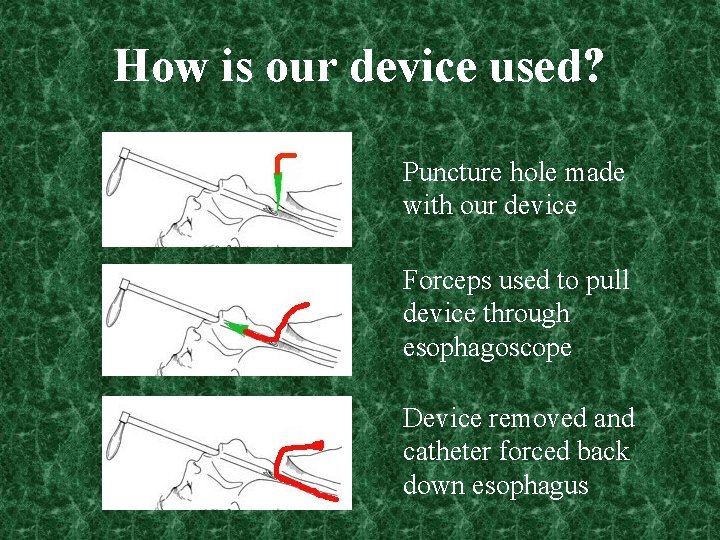 How is our device used?

Puncture hole made with our device

Forceps used to pull device through esophagoscope

Device removed and catheter forced back down esophagus